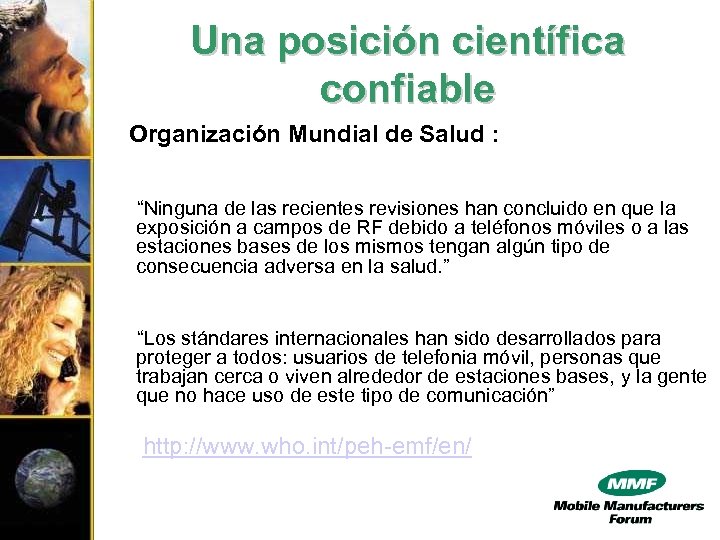 Una posición científica confiable

Organización Mundial de Salud :

“Ninguna de las recientes revisiones han concluido en que la exposición a campos de RF debido a teléfonos móviles o a las estaciones bases de los mismos tengan algún tipo de consecuencia adversa en la salud.”

“Los stándares internacionales han sido desarrollados para proteger a todos: usuarios de telefonia móvil, personas que trabajan cerca o viven alrededor de estaciones bases, y la gente que no hace uso de este tipo de comunicación”

http://www.who.int/peh-emf/en/

MMF
Mobile Manufacturers Forum